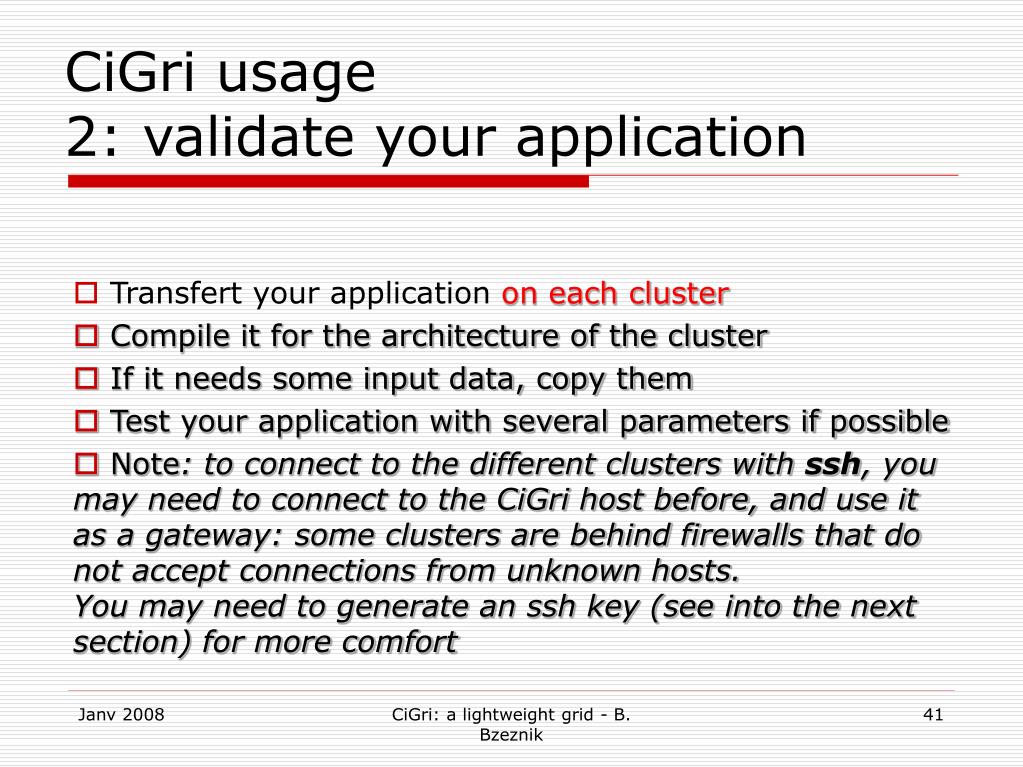 CiGri usage
2: validate your application

Transfert your application on each cluster

Compile it for the architecture of the cluster

If it needs some input data, copy them

Test your application with several parameters if possible

Note: to connect to the different clusters with ssh, you may need to connect to the CiGri host before, and use it as a gateway: some clusters are behind firewalls that do not accept connections from unknown hosts.
You may need to generate an ssh key (see into the next section) for more comfort

Janv 2008

CiGri: a lightweight grid - B. Bzeznik

41